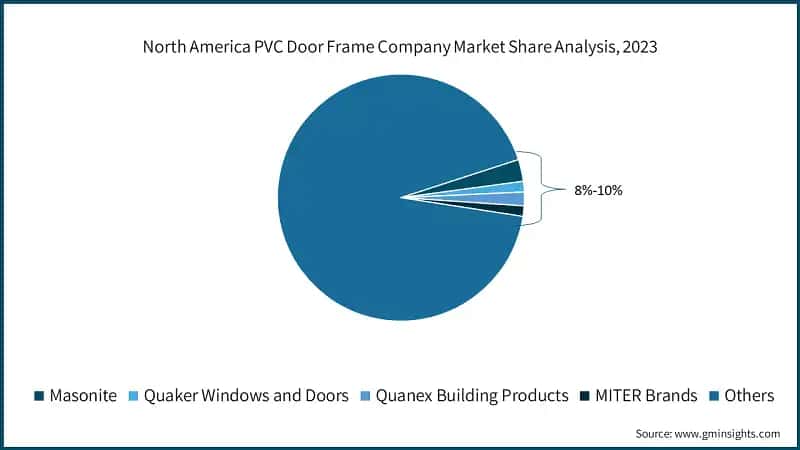 North America PVC Door Frame Company Market Share Analysis, 2023

8%-10%

Masonite Quaker Windows and Doors Quanex Building Products MITER Brands Others

Source: www.gminsights.com